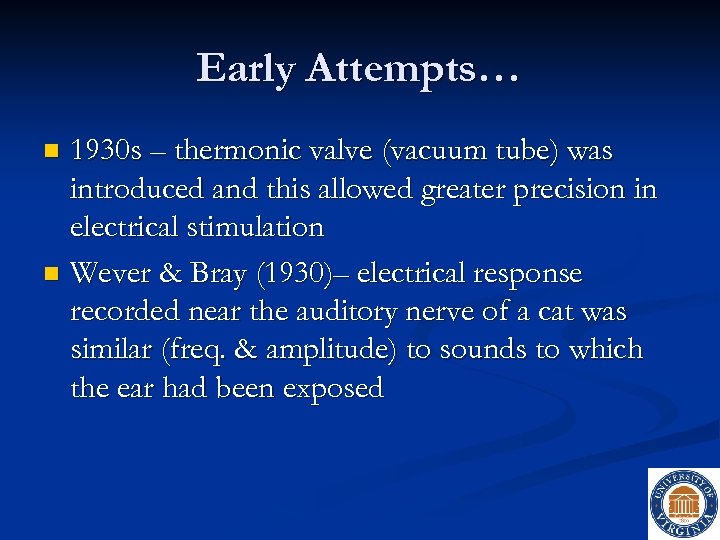 Early Attempts…

1930s – thermonic valve (vacuum tube) was introduced and this allowed greater precision in electrical stimulation

Wever & Bray (1930)– electrical response recorded near the auditory nerve of a cat was similar (freq. & amplitude) to sounds to which the ear had been exposed

UNIVERSITY OF VIRGINIA